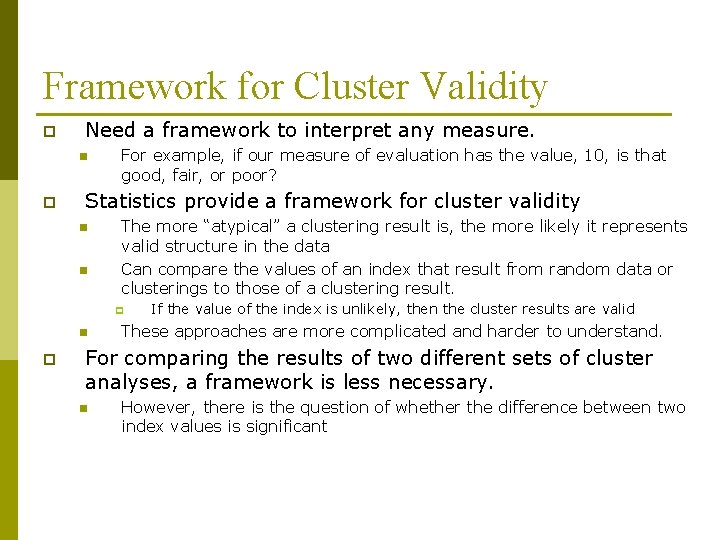 Framework for Cluster Validity

Need a framework to interpret any measure.

For example, if our measure of evaluation has the value, 10, is that good, fair, or poor?

Statistics provide a framework for cluster validity

The more “atypical” a clustering result is, the more likely it represents valid structure in the data

Can compare the values of an index that result from random data or clusterings to those of a clustering result.

If the value of the index is unlikely, then the cluster results are valid

These approaches are more complicated and harder to understand.

For comparing the results of two different sets of cluster analyses, a framework is less necessary.

However, there is the question of whether the difference between two index values is significant